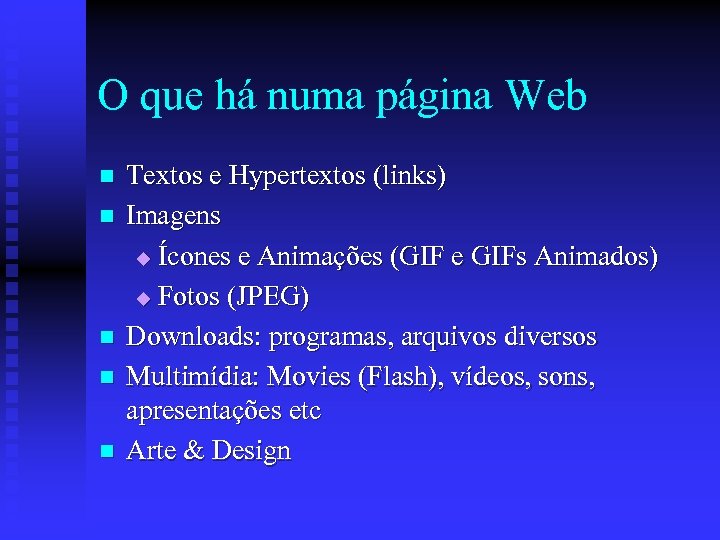 O que há numa página Web

- Textos e Hypertextos (links)
- Imagens
  - Ícones e Animações (GIF e GIFs Animados)
  - Fotos (JPEG)
- Downloads: programas, arquivos diversos
- Multimídia: Movies (Flash), vídeos, sons, apresentações etc
- Arte & Design